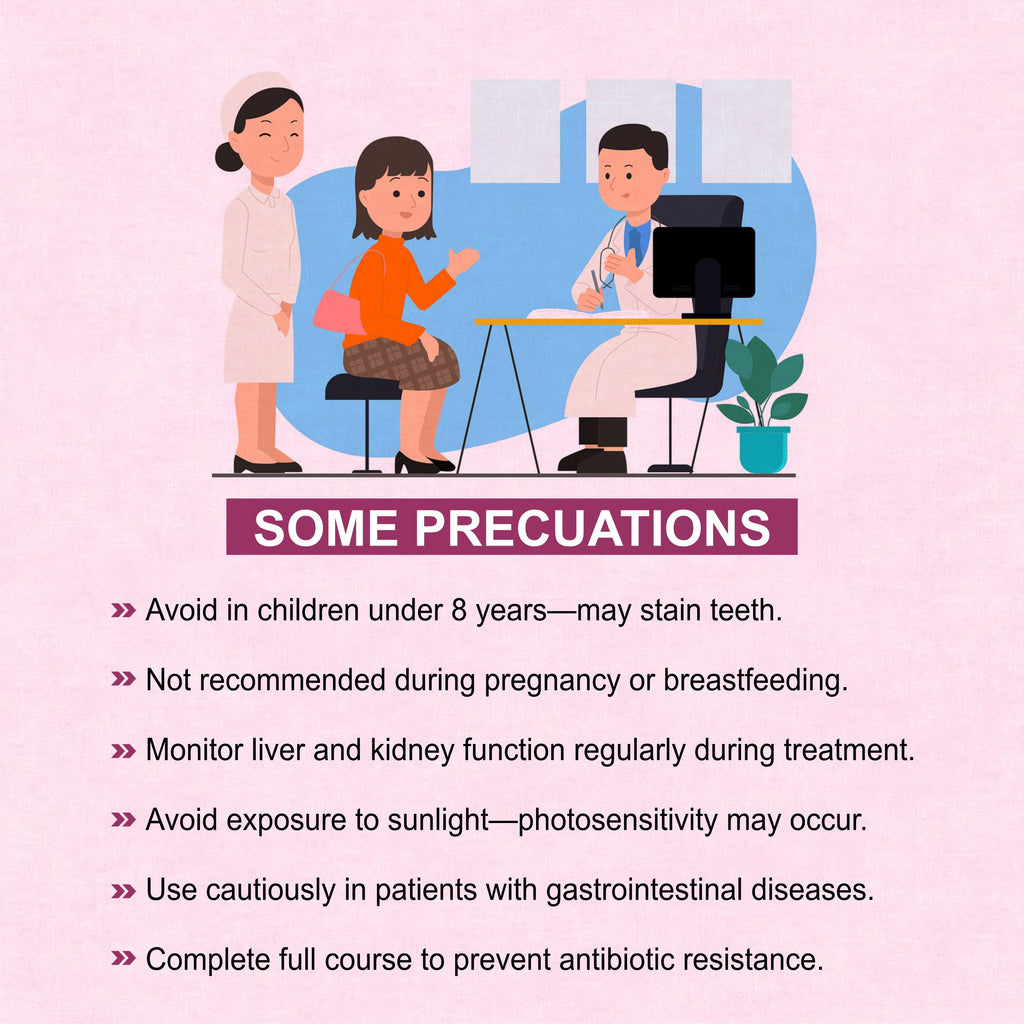 SOME PRECUATIONS

» Avoid in children under 8 years—may stain teeth.

» Not recommended during pregnancy or breastfeeding.

» Monitor liver and kidney function regularly during treatment.

» Avoid exposure to sunlight—photosensitivity may occur.

» Use cautiously in patients with gastrointestinal diseases.

» Complete full course to prevent antibiotic resistance.